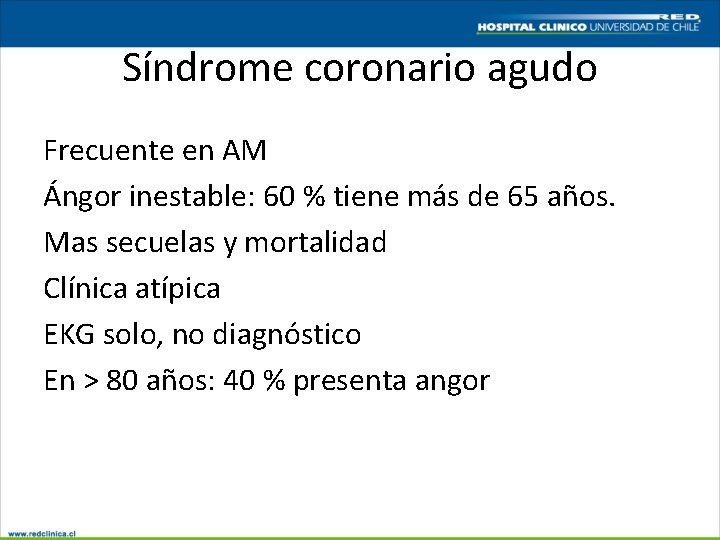 RED
HOSPITAL CLINICO UNIVERSIDAD DE CHILE

Síndrome coronario agudo

Frecuente en AM

Ángor inestable: 60 % tiene más de 65 años.

Mas secuelas y mortalidad

Clínica atípica

EKG solo, no diagnóstico

En > 80 años: 40 % presenta angor

www.redclinica.cl